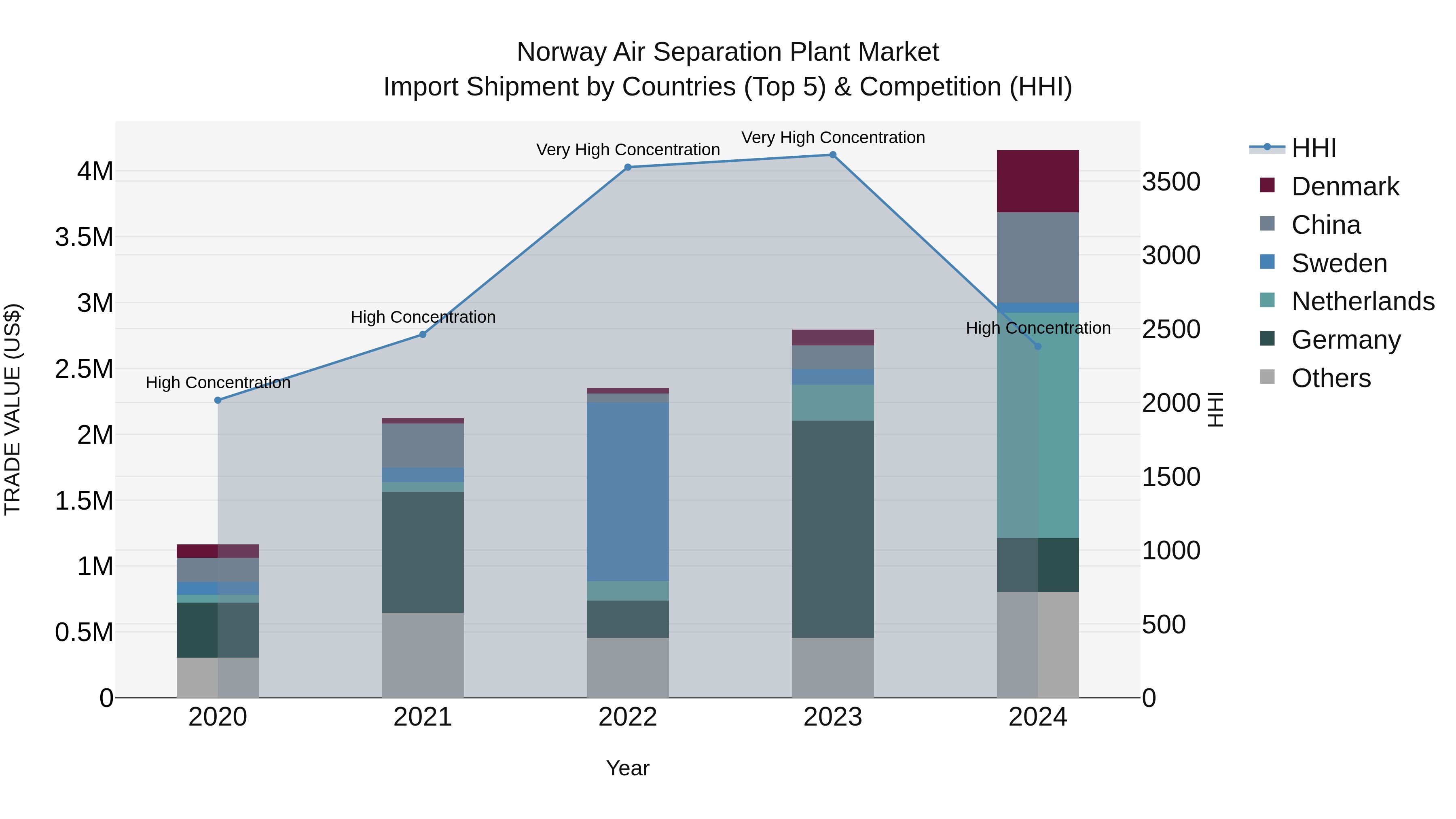 Norway Air Separation Plant Market
Import Shipment by Countries (Top 5) & Competition (HHI)

TRADE VALUE (US$)

4M
3.5M
3M
2.5M
2M
1.5M
1M
0.5M
0

High Concentration
High Concentration
Very High Concentration
Very High Concentration
High Concentration

2020
2021
2022
2023
2024

Year

3500
3000
2500
2000
1500
1000
500
0

HHI

HHI
Denmark
China
Sweden
Netherlands
Germany
Others